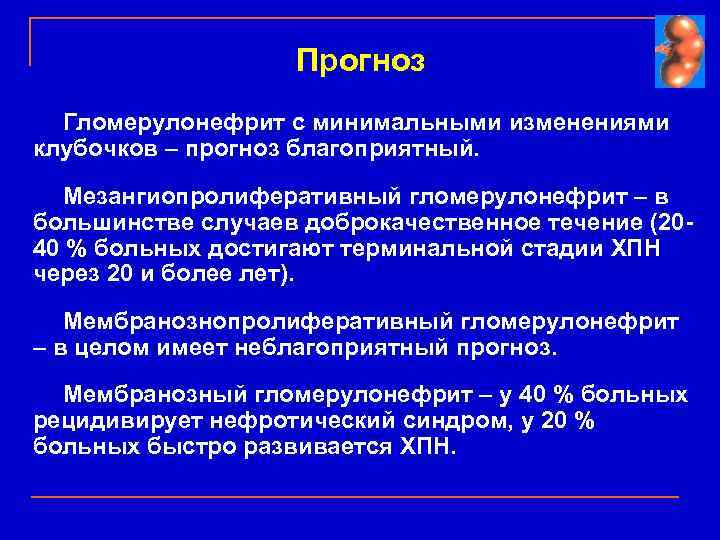 Прогноз

Гломерулонефрит с минимальными изменениями клубочков – прогноз благоприятный.

Мезангиопролиферативный гломерулонефрит – в большинстве случаев доброкачественное течение (20-40 % больных достигают терминальной стадии ХПН через 20 и более лет).

Мембранознопролиферативный гломерулонефрит – в целом имеет неблагоприятный прогноз.

Мембранозный гломерулонефрит – у 40 % больных рецидивирует нефротический синдром, у 20 % больных быстро развивается ХПН.